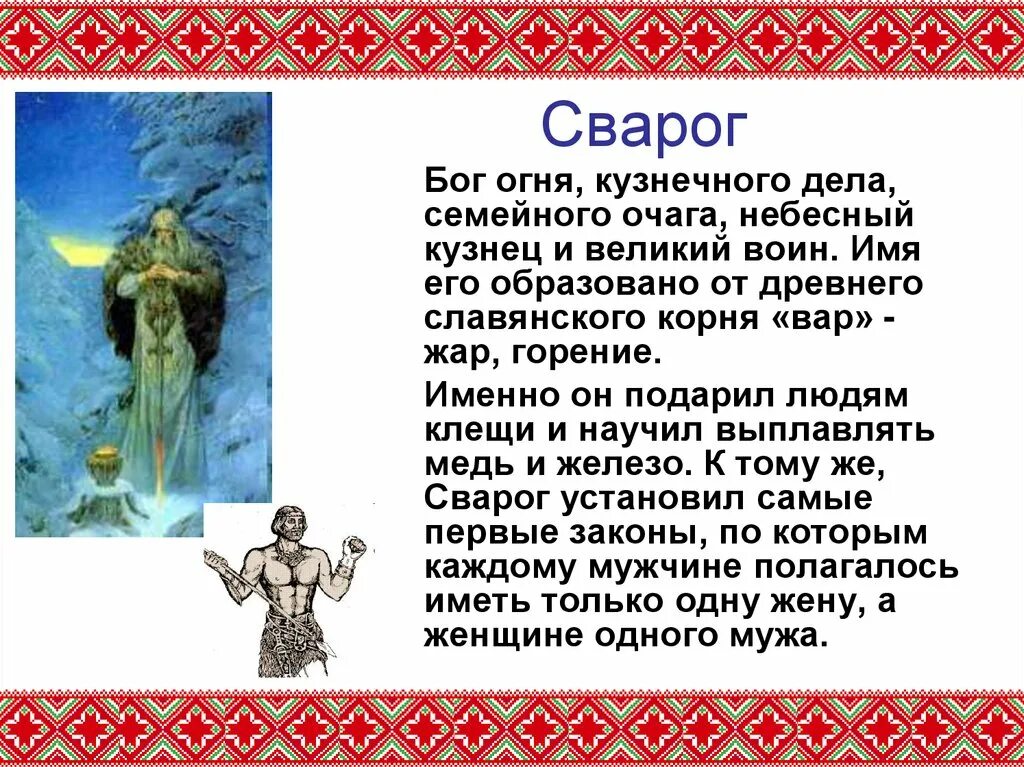 Сварог

Бог огня, кузнечного дела, семейного очага, небесный кузнец и великий воин. Имя его образовано от древнего славянского корня «вар» - жар, горение.

Именно он подарил людям клещи и научил выплавлять медь и железо. К тому же, Сварог установил самые первые законы, по которым каждому мужчине полагалось иметь только одну жену, а женщине одного мужа.